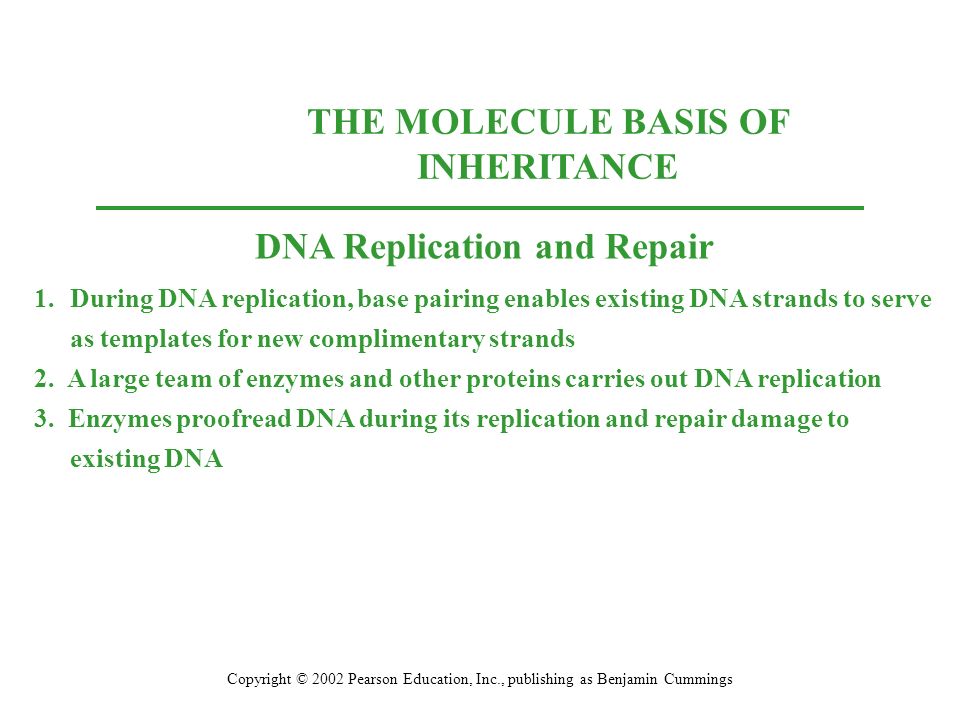 THE MOLECULE BASIS OF INHERITANCE

DNA Replication and Repair

1. During DNA replication, base pairing enables existing DNA strands to serve as templates for new complimentary strands
2. A large team of enzymes and other proteins carries out DNA replication
3. Enzymes proofread DNA during its replication and repair damage to existing DNA

Copyright © 2002 Pearson Education, Inc., publishing as Benjamin Cummings